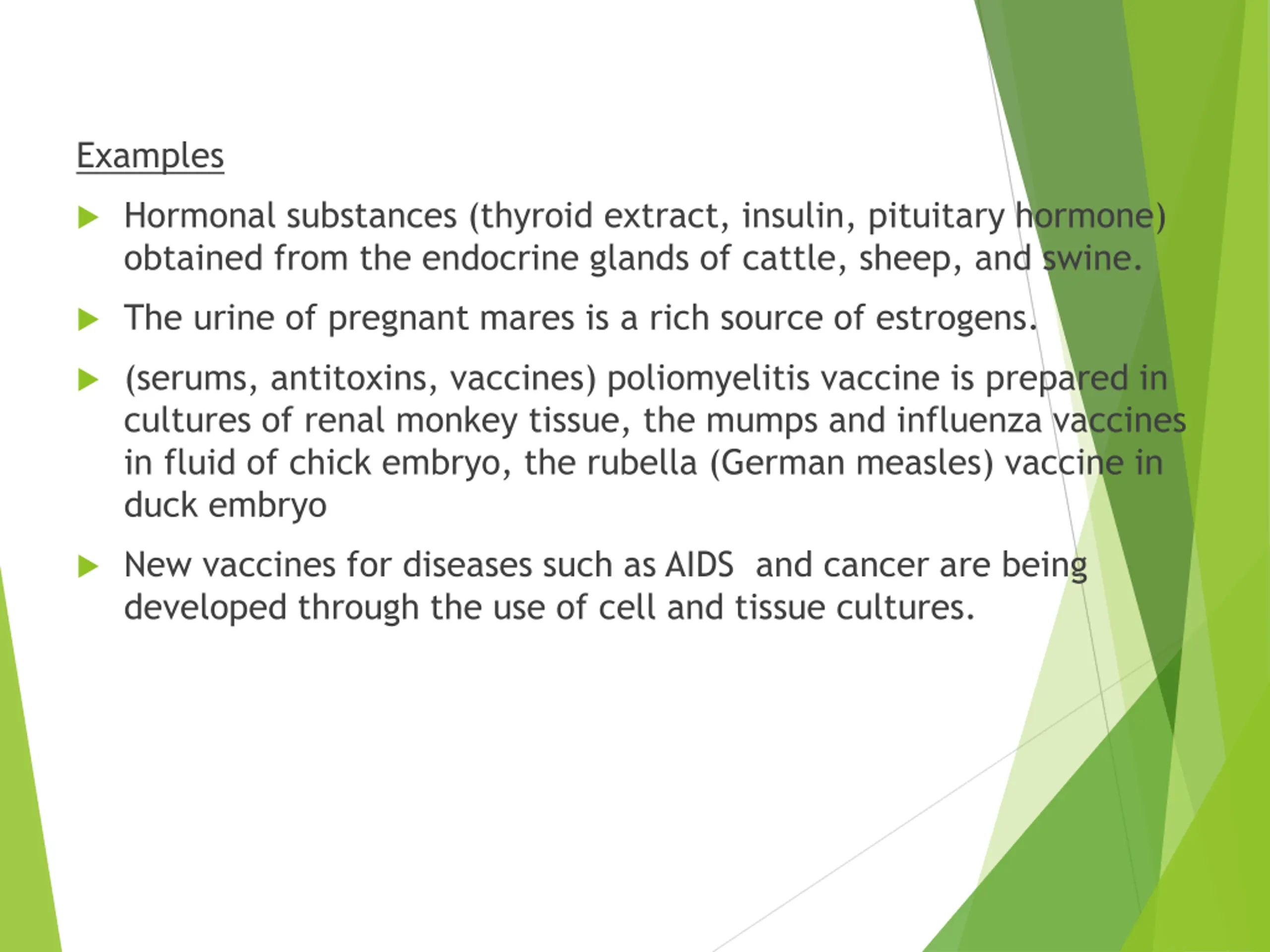 Examples

Hormonal substances (thyroid extract, insulin, pituitary hormone) obtained from the endocrine glands of cattle, sheep, and swine.

The urine of pregnant mares is a rich source of estrogens.

(serums, antitoxins, vaccines) poliomyelitis vaccine is prepared in cultures of renal monkey tissue, the mumps and influenza vaccines in fluid of chick embryo, the rubella (German measles) vaccine in duck embryo

New vaccines for diseases such as AIDS and cancer are being developed through the use of cell and tissue cultures.